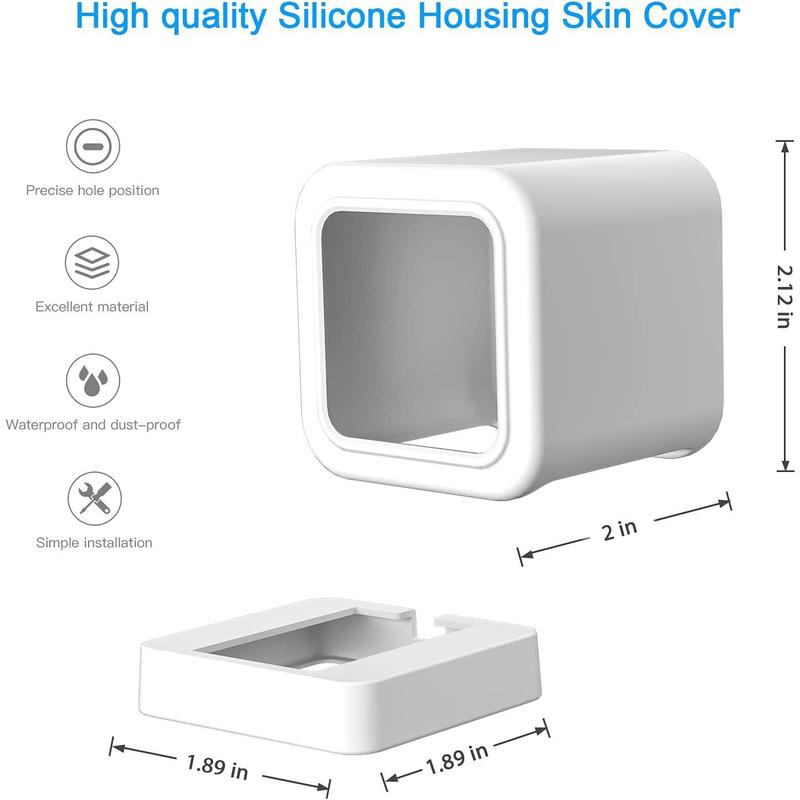 High quality Silicone Housing Skin Cover

Precise hole position

Excellent material

Waterproof and dust-proof

Simple installation

2.12 in

2 in

1.89 in

1.89 in